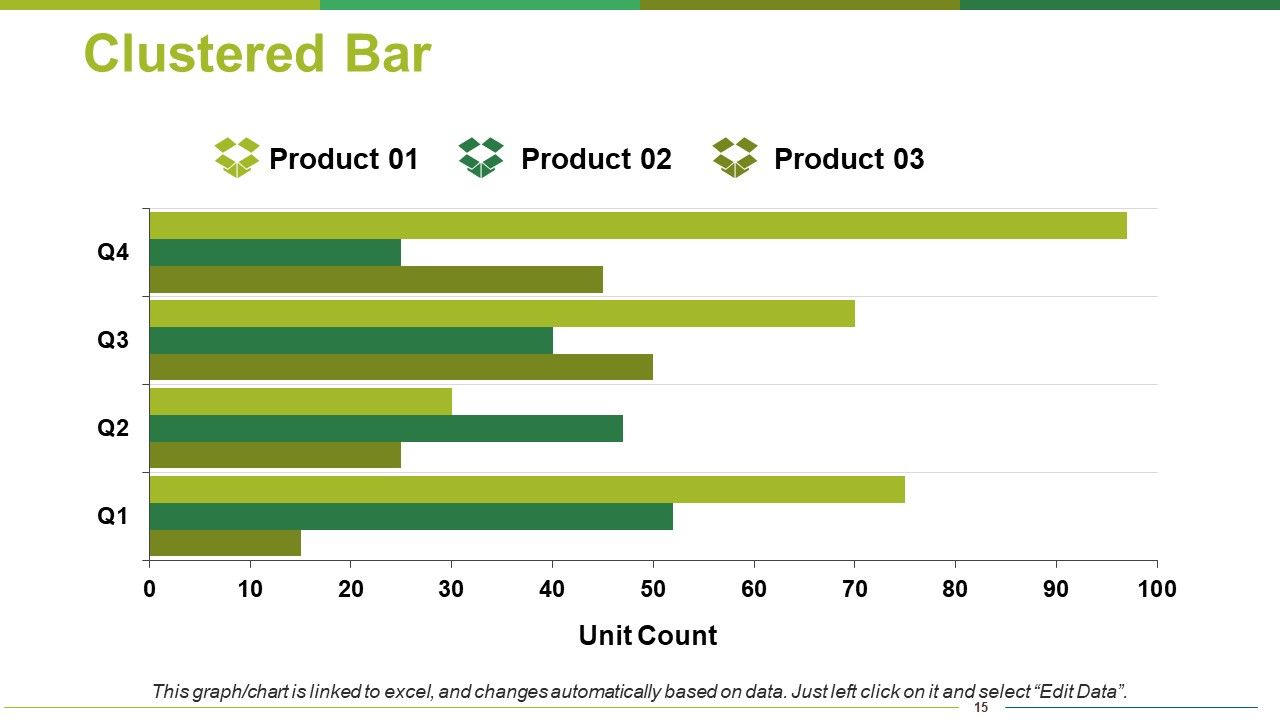 Clustered Bar

Product 01 Product 02 Product 03

Q4
Q3
Q2
Q1

0 10 20 30 40 50 60 70 80 90 100

Unit Count

This graph/chart is linked to excel, and changes automatically based on data. Just left click on it and select “Edit Data”.

15